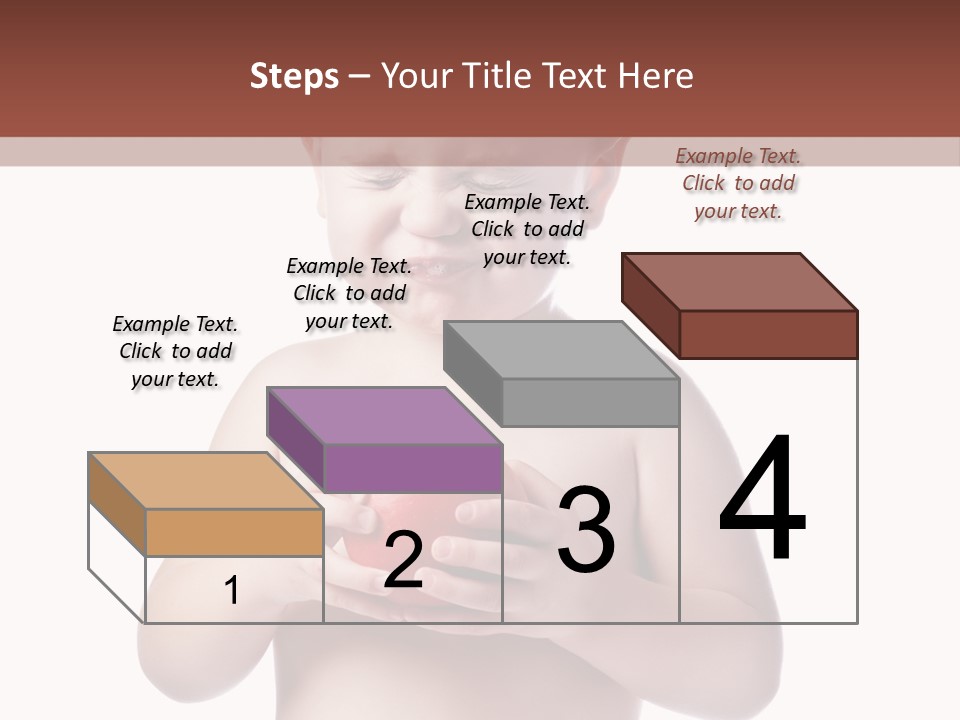 Steps – Your Title Text Here

Example Text. Click to add your text.

Example Text. Click to add your text.

Example Text. Click to add your text.

Example Text. Click to add your text.

1

2

3

4